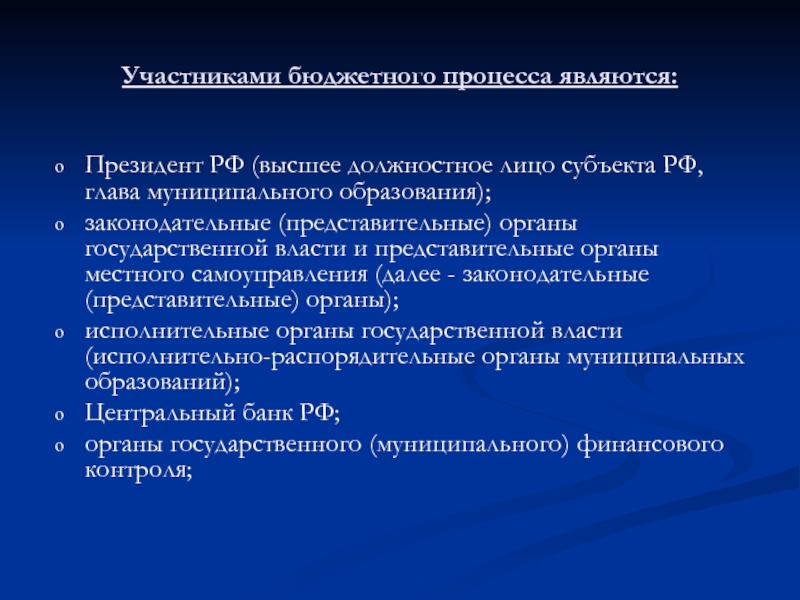 Участниками бюджетного процесса являются:

o Президент РФ (высшее должностное лицо субъекта РФ, глава муниципального образования);
o законодательные (представительные) органы государственной власти и представительные органы местного самоуправления (далее - законодательные (представительные) органы);
o исполнительные органы государственной власти (исполнительно-распорядительные органы муниципальных образований);
o Центральный банк РФ;
o органы государственного (муниципального) финансового контроля;